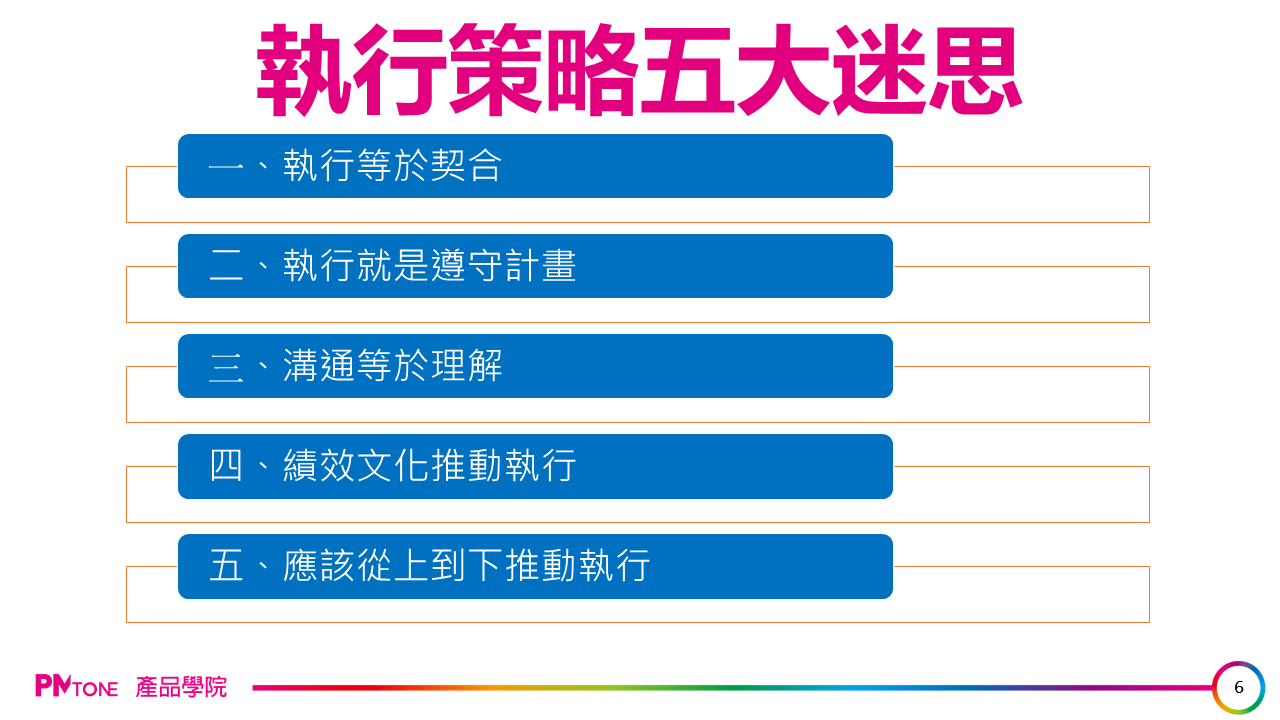 執行策略五大迷思

一、執行等於契合

二、執行就是遵守計畫

三、溝通等於理解

四、績效文化推動執行

五、應該從上到下推動執行

PMTONE 產品學院

6